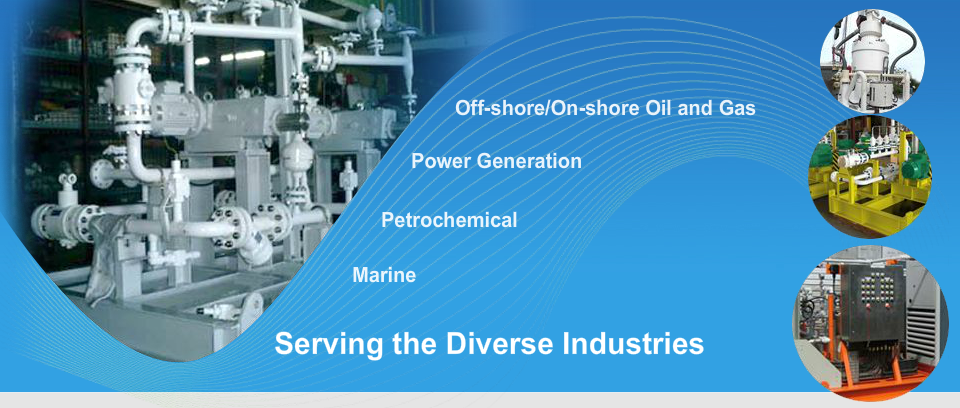 Off-shore/On-shore Oil and Gas

Power Generation

Petrochemical

Marine

Serving the Diverse Industries